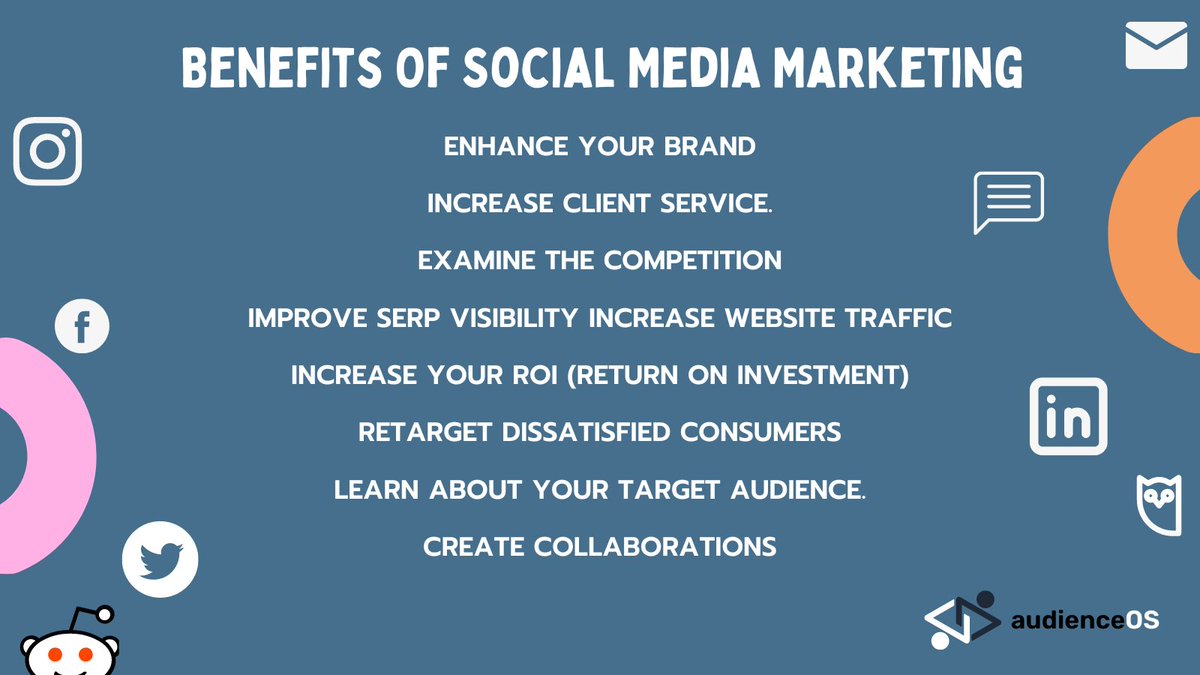 BENEFITS OF SOCIAL MEDIA MARKETING

ENHANCE YOUR BRAND

INCREASE CLIENT SERVICE.

EXAMINE THE COMPETITION

IMPROVE SERP VISIBILITY INCREASE WEBSITE TRAFFIC

INCREASE YOUR ROI (RETURN ON INVESTMENT)

RETARGET DISSATISFIED CONSUMERS

LEARN ABOUT YOUR TARGET AUDIENCE.

CREATE COLLABORATIONS

audienceOS